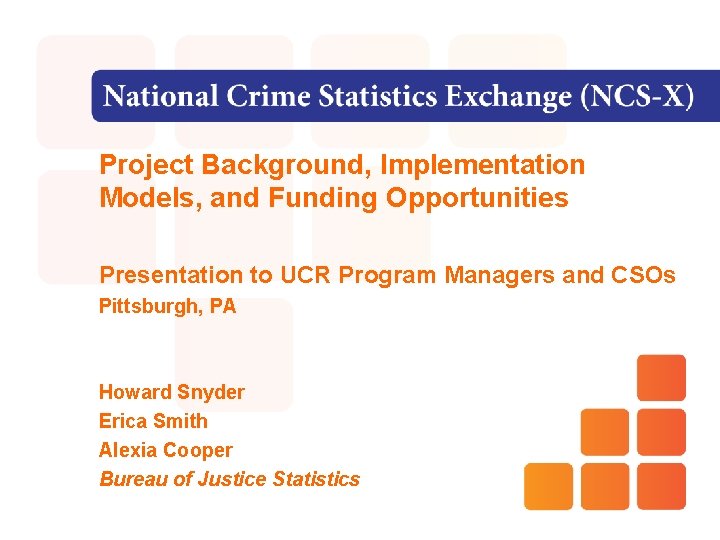 National Crime Statistics Exchange (NCS-X)

Project Background, Implementation Models, and Funding Opportunities

Presentation to UCR Program Managers and CSOs
Pittsburgh, PA

Howard Snyder
Erica Smith
Alexia Cooper
Bureau of Justice Statistics